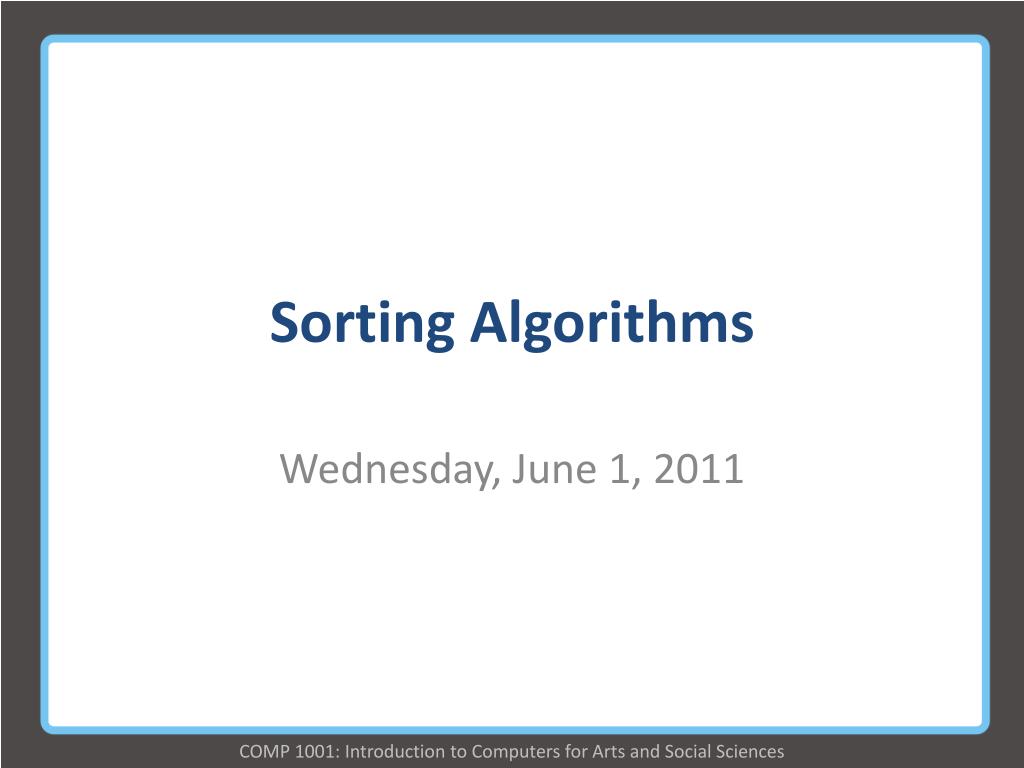 Sorting Algorithms

Wednesday, June 1, 2011

COMP 1001: Introduction to Computers for Arts and Social Sciences